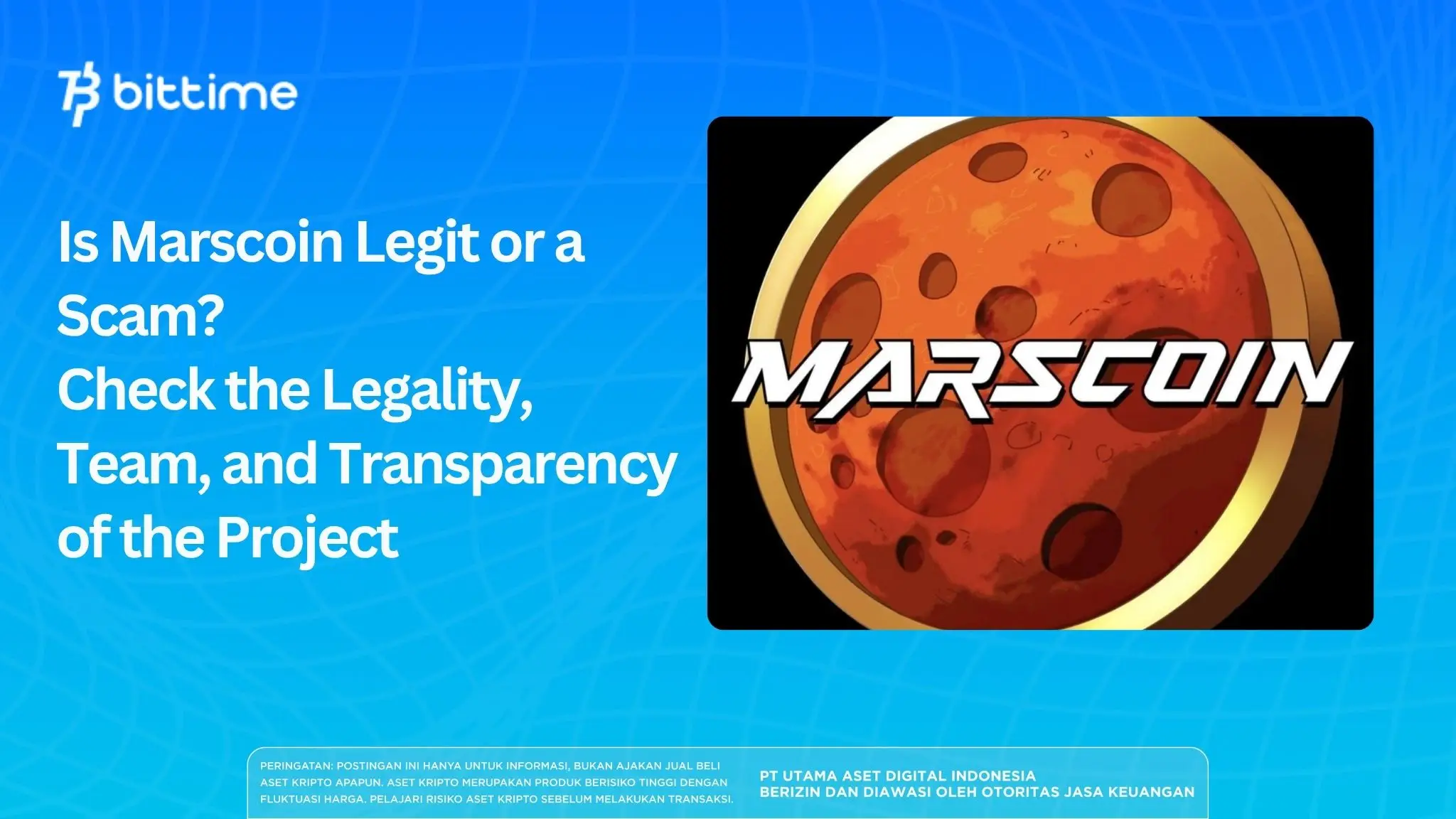 bittime

Is Marscoin Legit or a Scam?
Check the Legality, Team, and Transparency of the Project

MARSCOIN

PERINGATAN: POSTINGAN INI HANYA UNTUK INFORMASI, BUKAN AJAKAN JUAL BELI ASET KRIPTO APAPUN. ASET KRIPTO MERUPAKAN PRODUK BERISIKO TINGGI DENGAN FLUKTUASI HARGA. PELAJARI RISIKO ASET KRIPTO SEBELUM MELAKUKAN TRANSAKSI.

PT UTAMA ASET DIGITAL INDONESIA
BERIZIN DAN DIAWASI OLEH OTORITAS JASA KEUANGAN